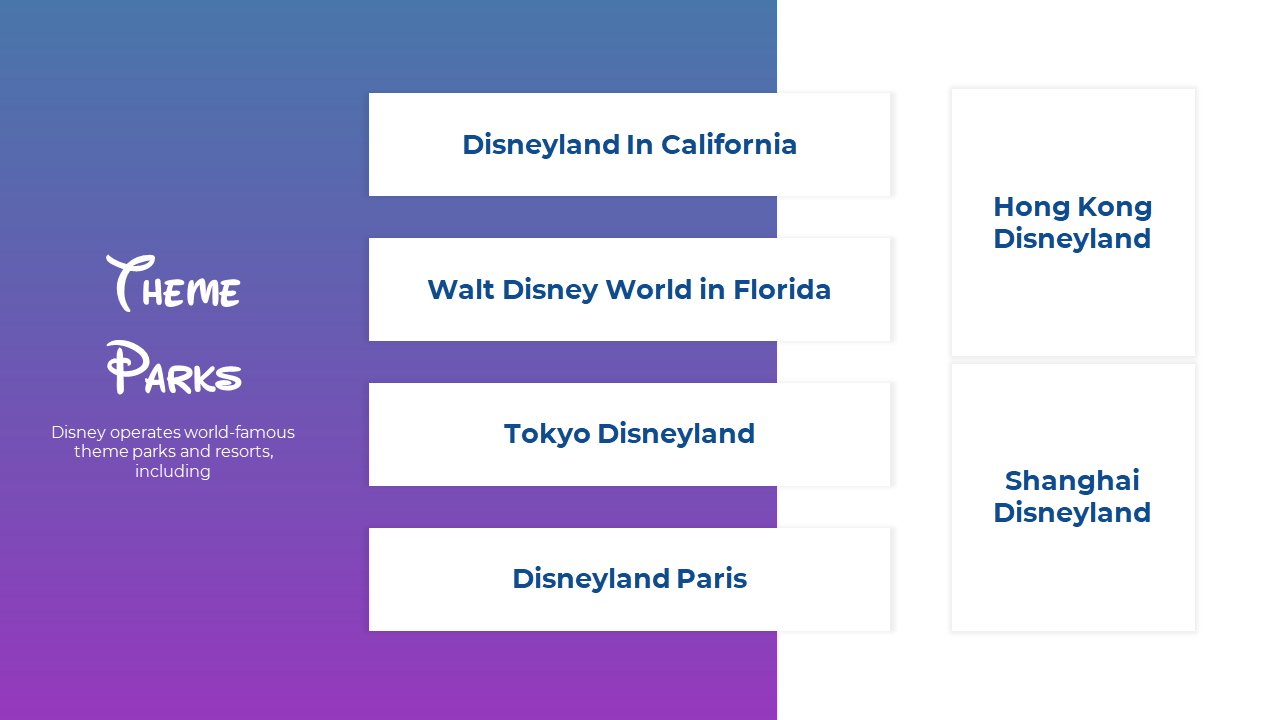 Theme Parks

Disney operates world-famous theme parks and resorts, including

Disneyland In California

Walt Disney World in Florida

Tokyo Disneyland

Disneyland Paris

Hong Kong Disneyland

Shanghai Disneyland